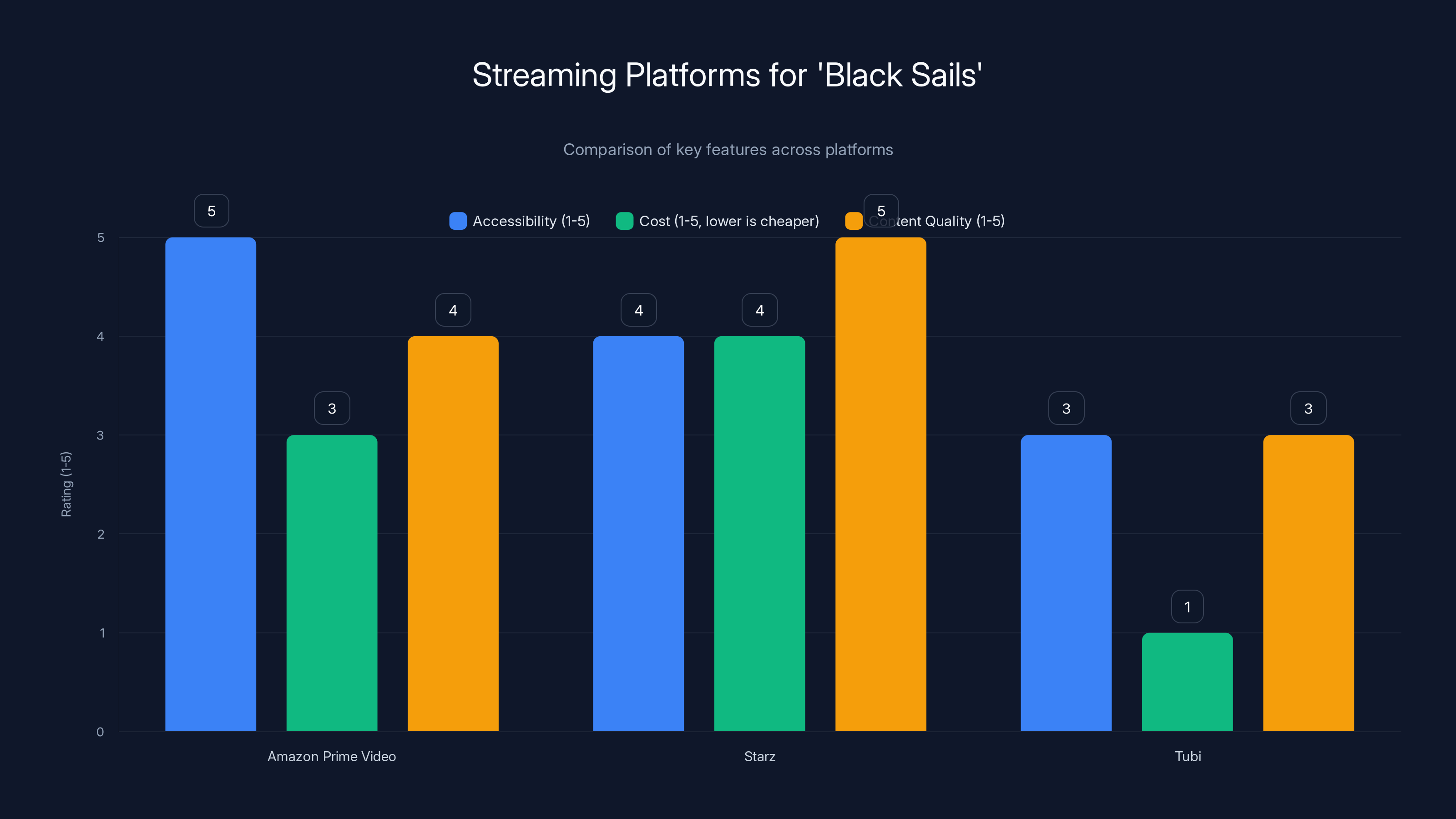 Streaming Platforms for 'Black Sails'

Comparison of key features across platforms

Accessibility (1-5)
Cost (1-5, lower is cheaper)
Content Quality (1-5)

Rating (1-5)

5
4
3
2
1
0

5
3
4
4
4
5
3
1
3

Amazon Prime Video
Starz
Tubi